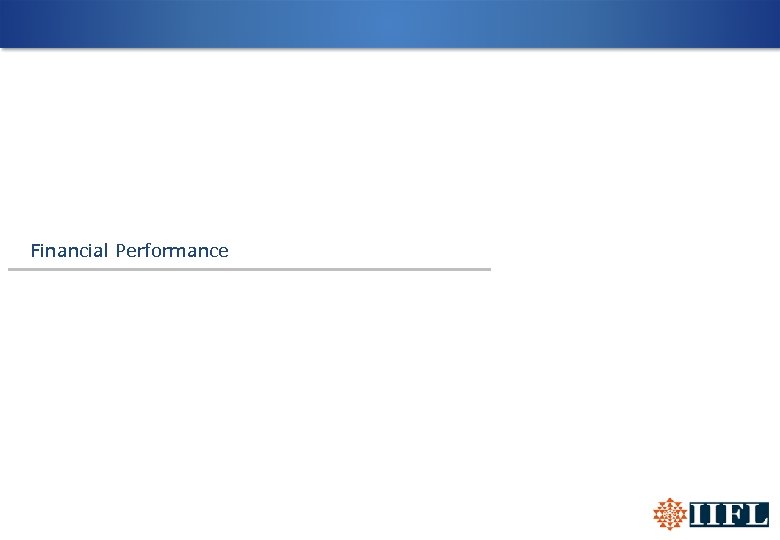 Financial Performance

IIFL